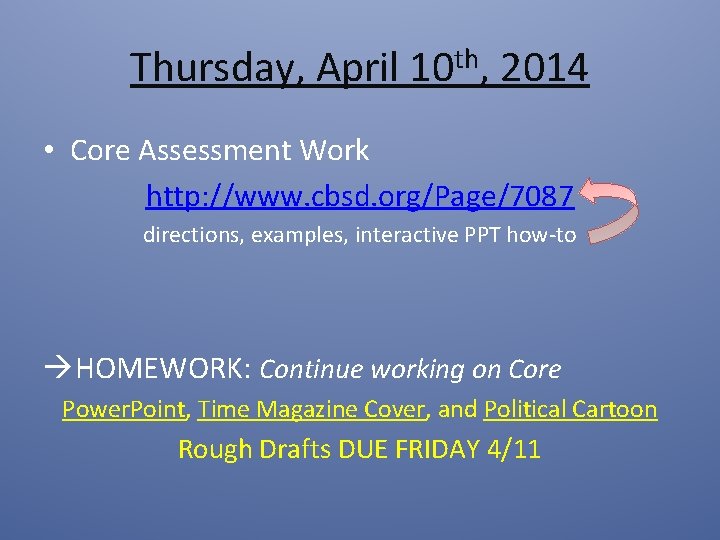 Thursday, April 10th, 2014

• Core Assessment Work

http://www.cbsd.org/Page/7087

directions, examples, interactive PPT how-to

→HOMEWORK: Continue working on Core

PowerPoint, Time Magazine Cover, and Political Cartoon

Rough Drafts DUE FRIDAY 4/11